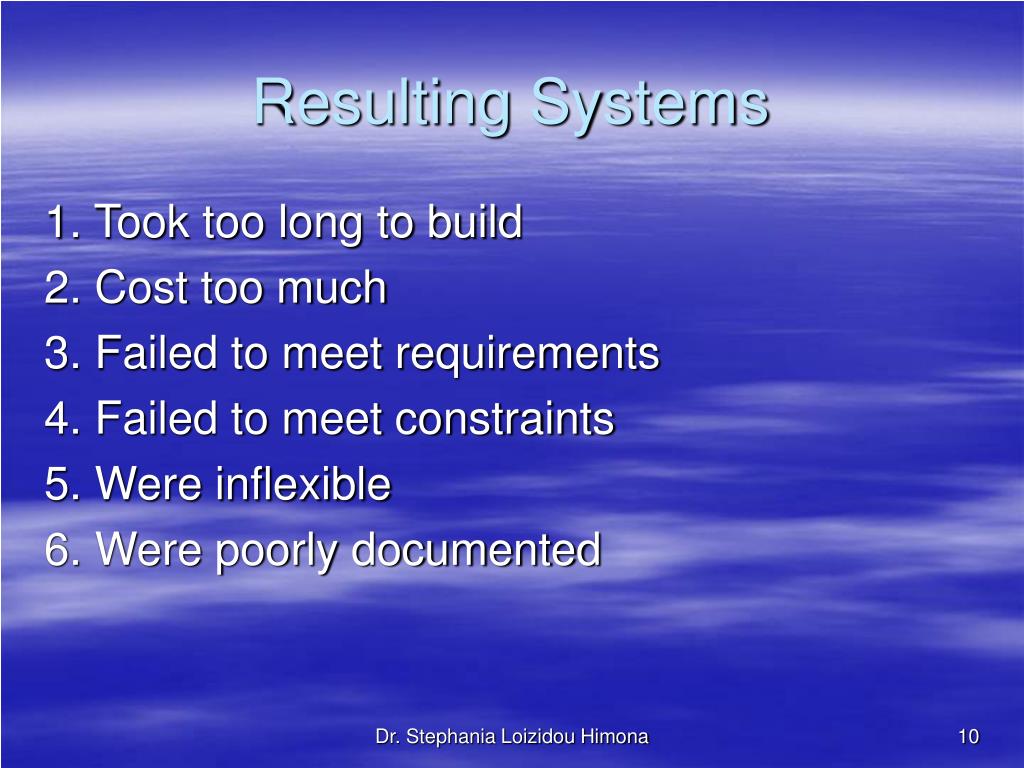 Resulting Systems

1. Took too long to build
2. Cost too much
3. Failed to meet requirements
4. Failed to meet constraints
5. Were inflexible
6. Were poorly documented

Dr. Stephania Loizidou Himona

10